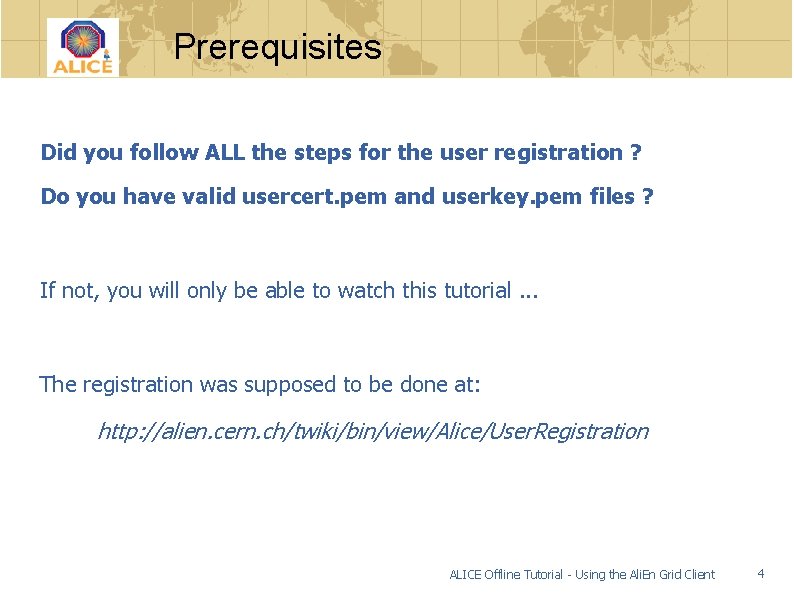 ALICE

Prerequisites

Did you follow ALL the steps for the user registration ?

Do you have valid usercert.pem and userkey.pem files ?

If not, you will only be able to watch this tutorial ...

The registration was supposed to be done at:

http://alien.cern.ch/twiki/bin/view/Alice/UserRegistration

ALICE Offline Tutorial - Using the AliEn Grid Client

4